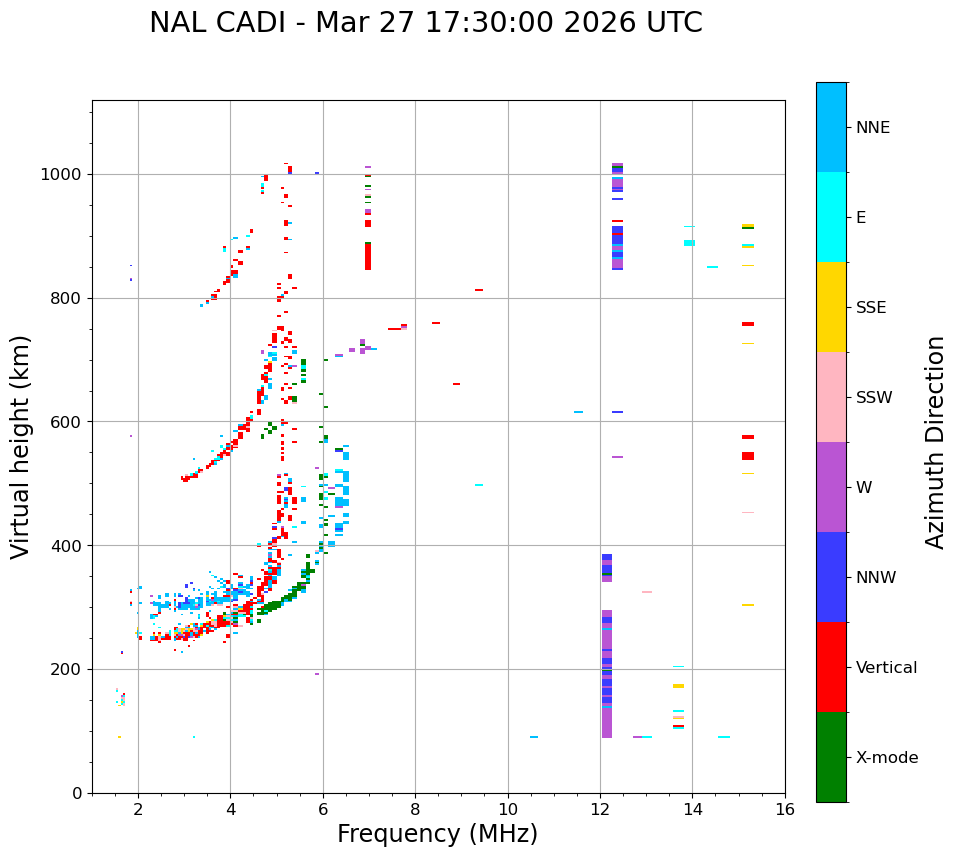 NAL CADI - Mar 27 17:30:00 2026 UTC

Virtual height (km)

1000
800
600
400
200
0

2
4
6
8
10
12
14
16

Frequency (MHz)

NNE
E
SSE
SSW
W
NNW
Vertical
X-mode

Azimuth Direction